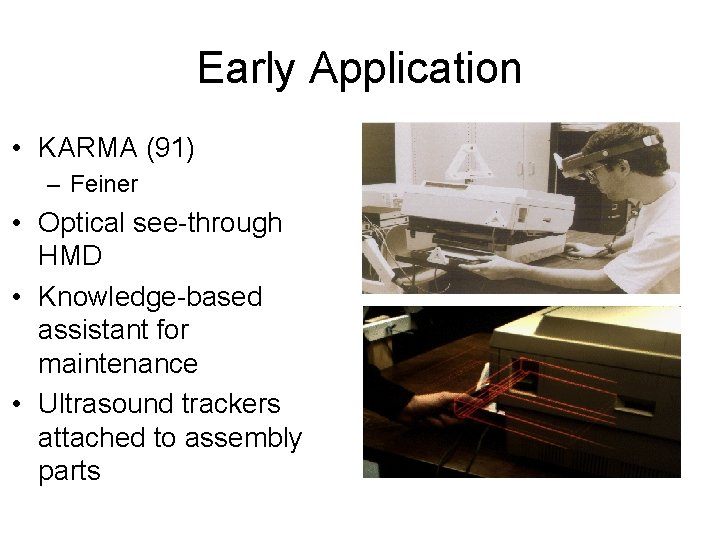 Early Application

• KARMA (91)
  – Feiner
• Optical see-through HMD
• Knowledge-based assistant for maintenance
• Ultrasound trackers attached to assembly parts